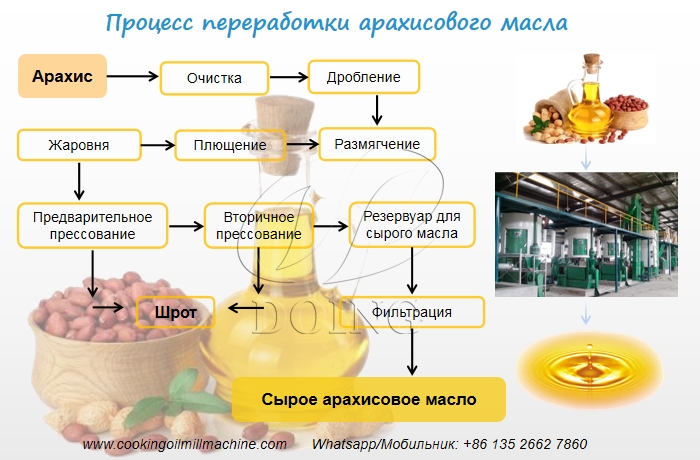 Процесс переработки арахисового масла

Арахис

Очистка

Дробление

Жаровня

Плющение

Размягчение

Предварительное прессование

Вторичное прессование

Резервуар для сырого масла

Шрот

Фильтрация

Сырое арахисовое масло

DOING

www.cookingoilmillmachine.com Whatsapp/Мобильник: +86 135 2662 7860